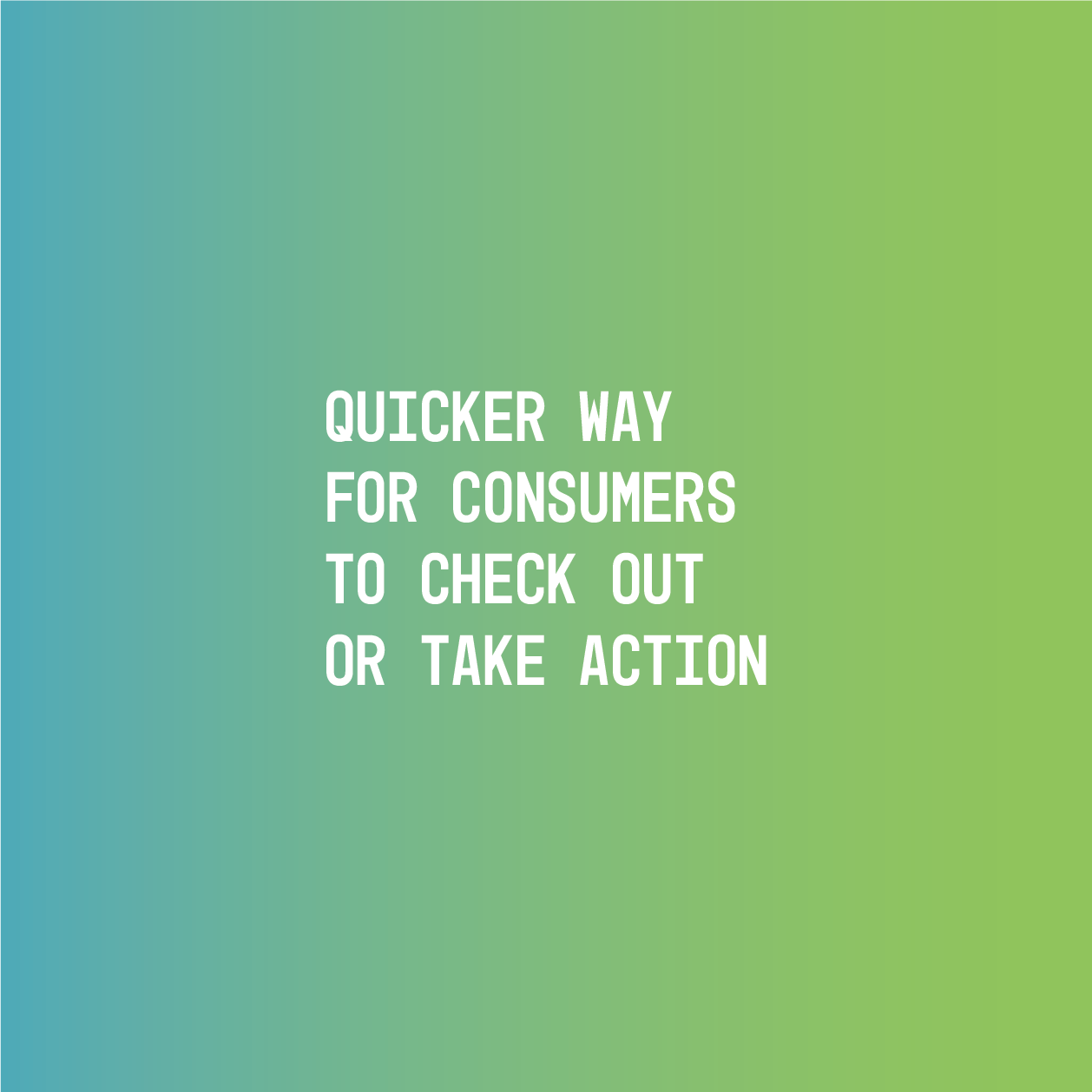 QUICKER WAY FOR CONSUMERS TO CHECK OUT OR TAKE ACTION